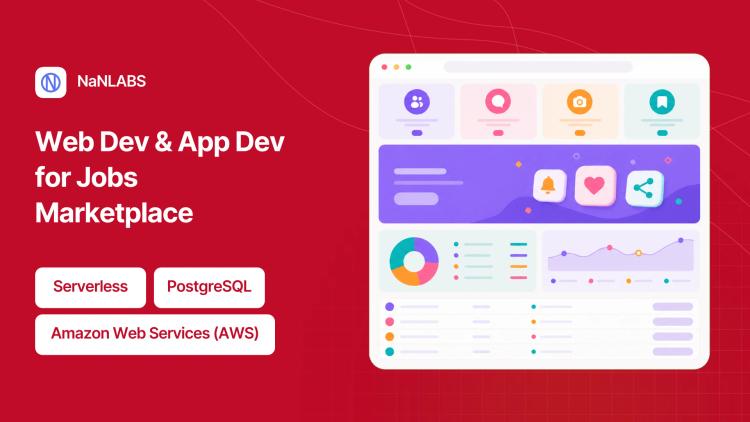 NaNLABS

Web Dev & App Dev for Jobs Marketplace

Serverless

PostgreSQL

Amazon Web Services (AWS)